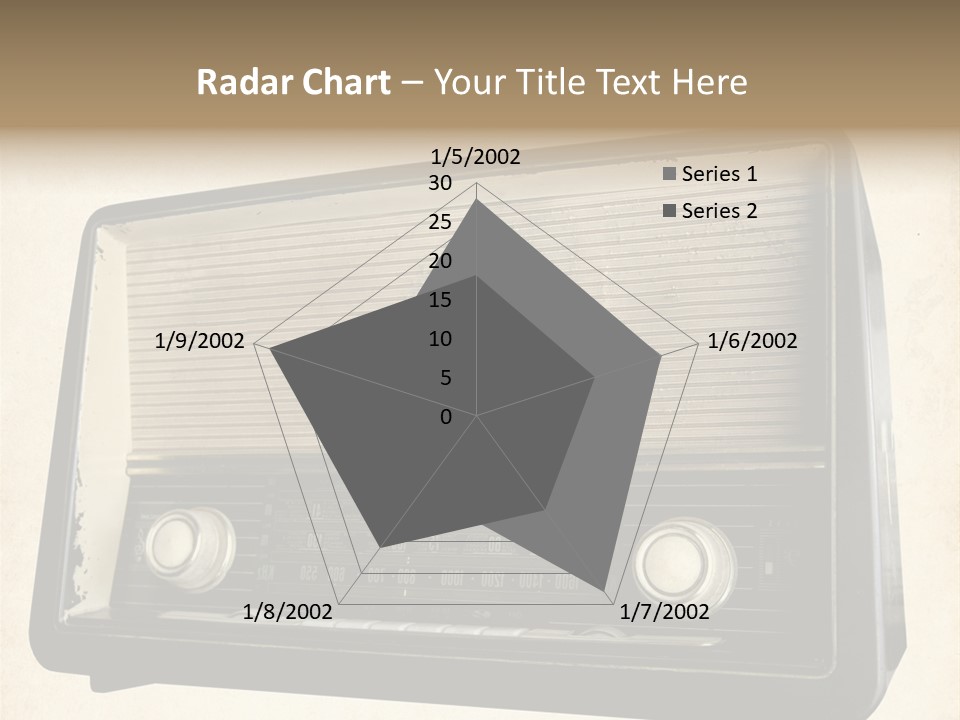 Radar Chart – Your Title Text Here

1/5/2002
30
25
20
15
10
5
0
1/6/2002
1/7/2002
1/8/2002
1/9/2002

Series 1
Series 2